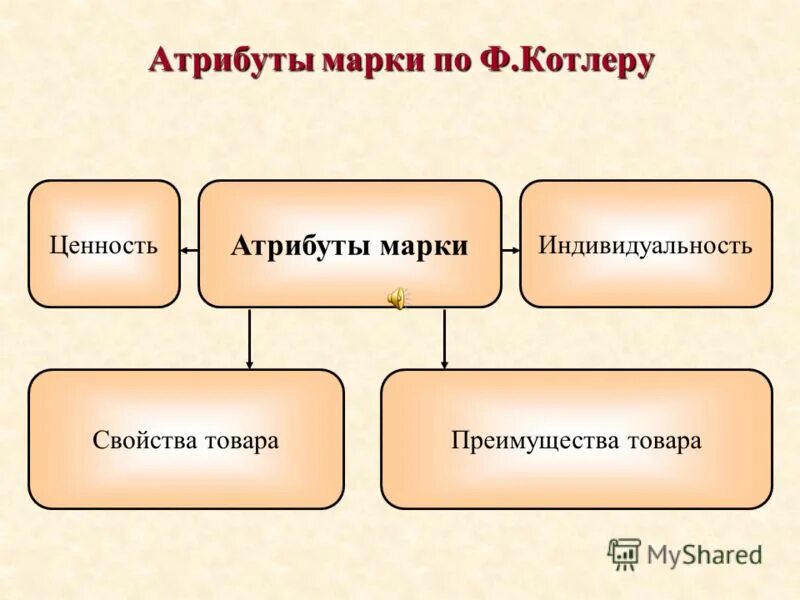 Атрибуты марки по Ф.Котлеру

Ценность

Атрибуты марки

Индивидуальность

Свойства товара

Преимущества товара

MyShared